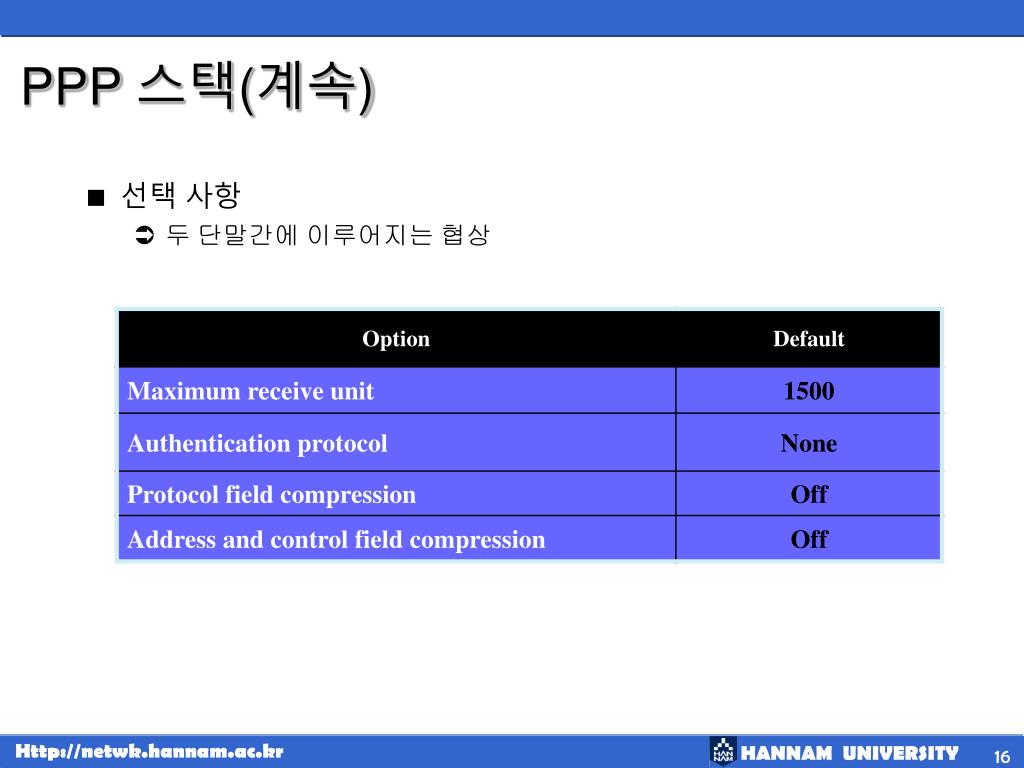 PPP 스택(계속)

■ 선택 사항

➲ 두 단말간에 이루어지는 협상

| Option | Default |
|---|---|
| Maximum receive unit | 1500 |
| Authentication protocol | None |
| Protocol field compression | Off |
| Address and control field compression | Off |

Http://netwk.hannam.ac.kr

HANNAM UNIVERSITY

16